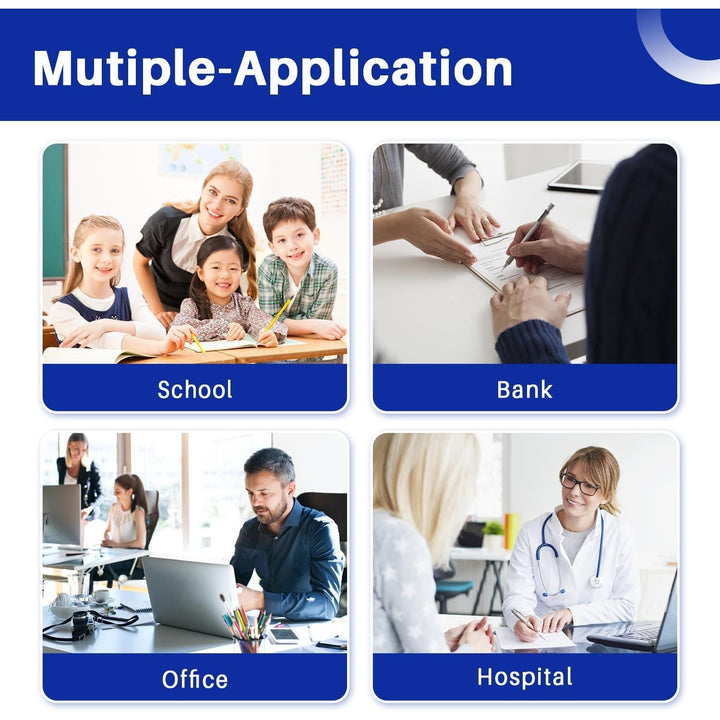 Mutiple-Application

School

Bank

Office

Hospital